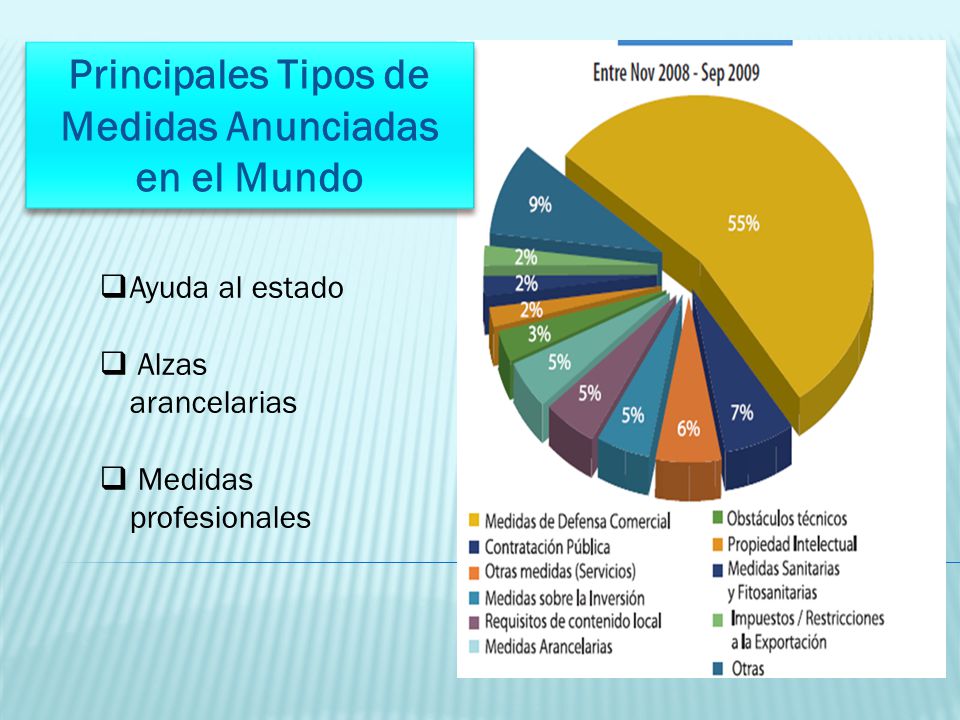 Principales Tipos de Medidas Anunciadas en el Mundo

❑Ayuda al estado

❑ Alzas arancelarias

❑ Medidas profesionales

Entre Nov 2008 - Sep 2009

55%
7%
6%
5%
5%
5%
3%
2%
2%
2%
9%

Medidas de Defensa Comercial
Contratación Pública
Otras medidas (Servicios)
Medidas sobre la Inversión
Requisitos de contenido local
Medidas Arancelarias
Obstáculos técnicos
Propiedad Intelectual
Medidas Sanitarias y Fitosanitarias
Impuestos / Restricciones a la Exportación
Otras